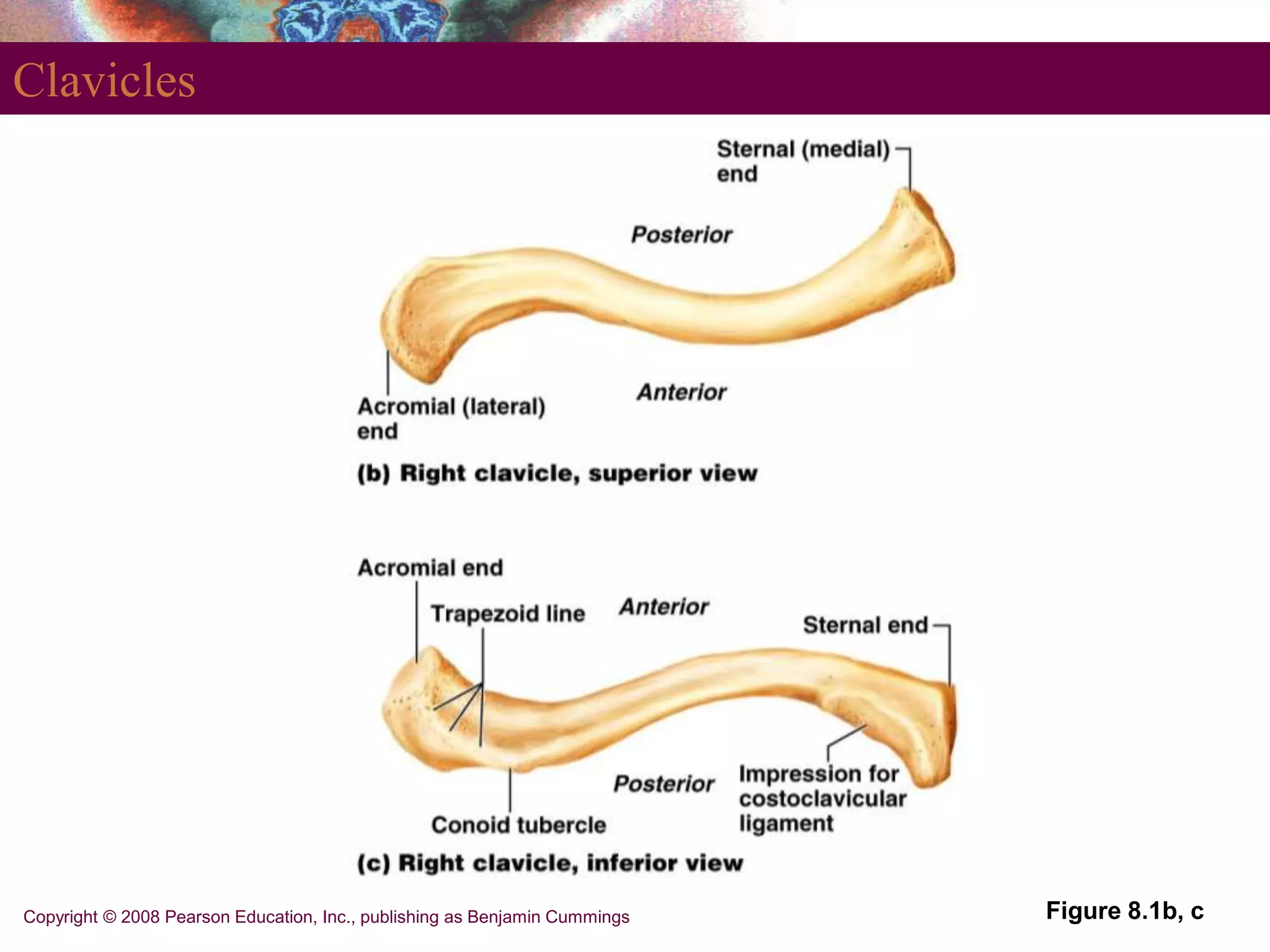 Clavicles

Sternal (medial) end

Posterior

Anterior

Acromial (lateral) end

(b) Right clavicle, superior view

Acromial end

Trapezoid line

Anterior

Sternal end

Posterior

Impression for costoclavicular ligament

Conoid tubercle

(c) Right clavicle, inferior view

Copyright © 2008 Pearson Education, Inc., publishing as Benjamin Cummings

Figure 8.1b, c